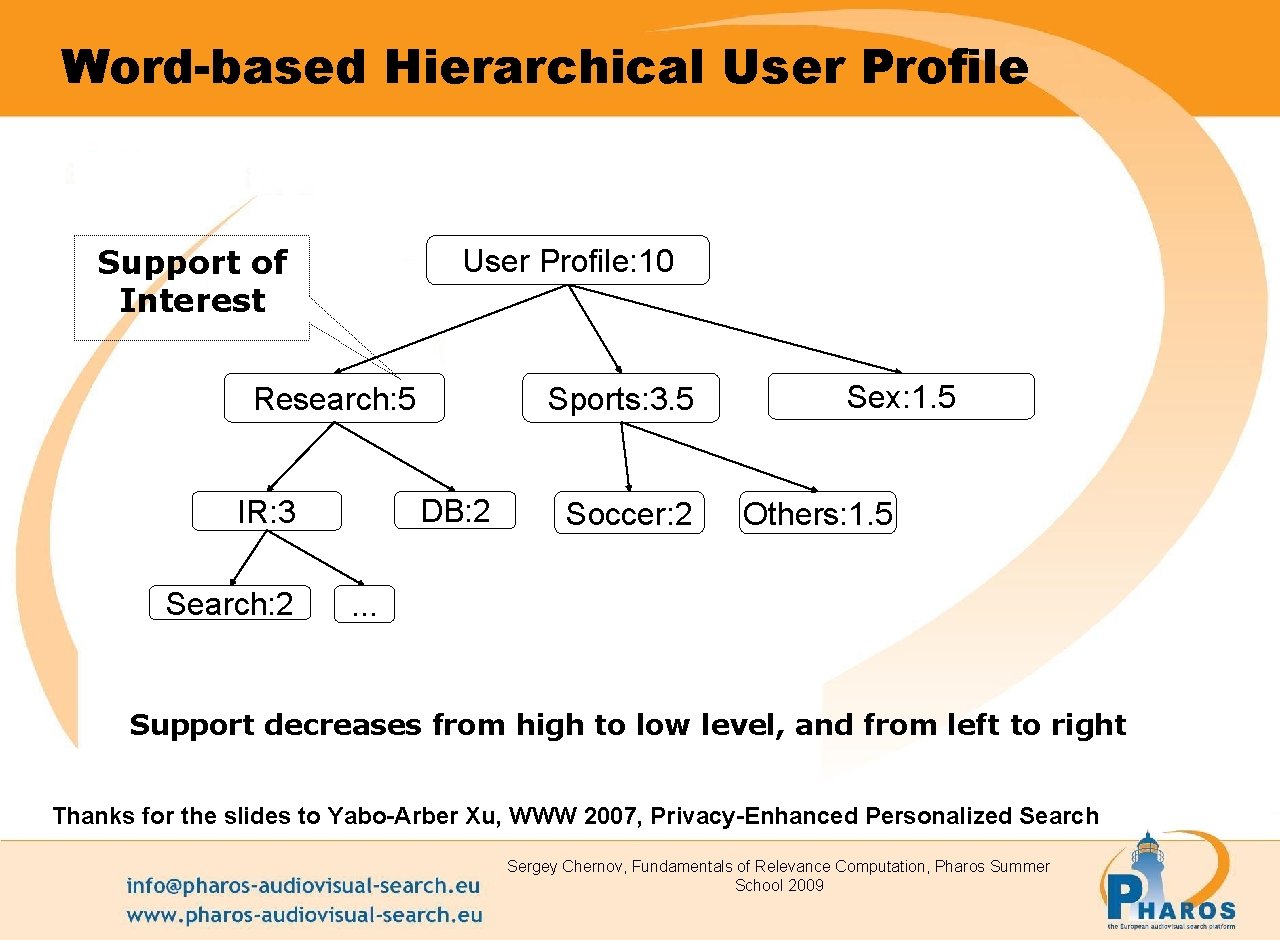 Word-based Hierarchical User Profile

Support of Interest

User Profile:10

Research:5

Sports:3.5

Sex:1.5

IR:3

DB:2

Soccer:2

Others:1.5

Search:2

...

Support decreases from high to low level, and from left to right

Thanks for the slides to Yabo-Arber Xu, WWW 2007, Privacy-Enhanced Personalized Search

info@pharos-audiovisual-search.eu
www.pharos-audiovisual-search.eu

Sergey Chernov, Fundamentals of Relevance Computation, Pharos Summer School 2009

PHAROS
the European audiovisual search platform